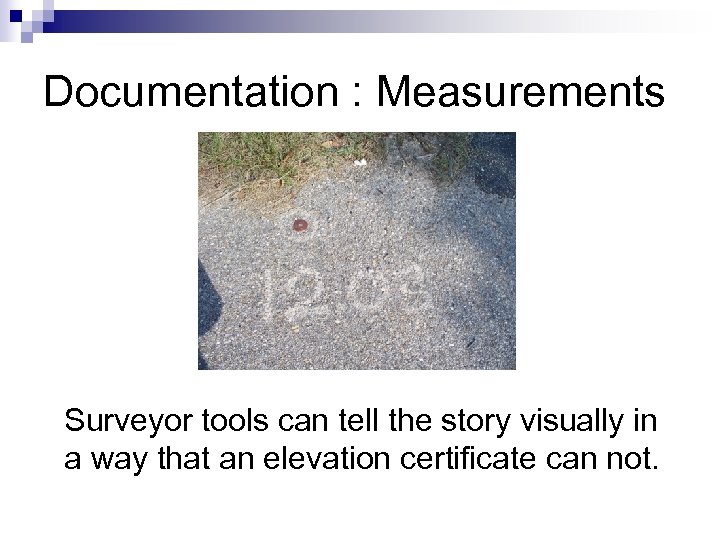 Documentation : Measurements

12.03

Surveyor tools can tell the story visually in a way that an elevation certificate can not.